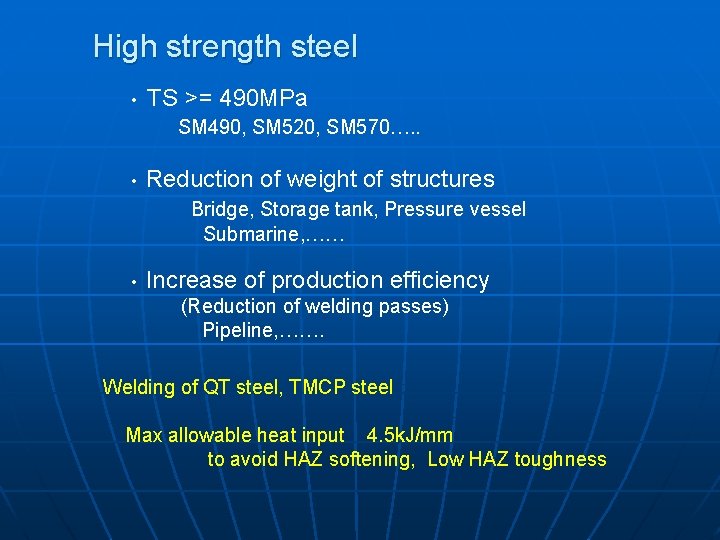 High strength steel

• TS >= 490MPa
SM490, SM520, SM570…..

• Reduction of weight of structures
Bridge, Storage tank, Pressure vessel
Submarine,……

• Increase of production efficiency
(Reduction of welding passes)
Pipeline,…….

Welding of QT steel, TMCP steel

Max allowable heat input 4.5kJ/mm
to avoid HAZ softening, Low HAZ toughness